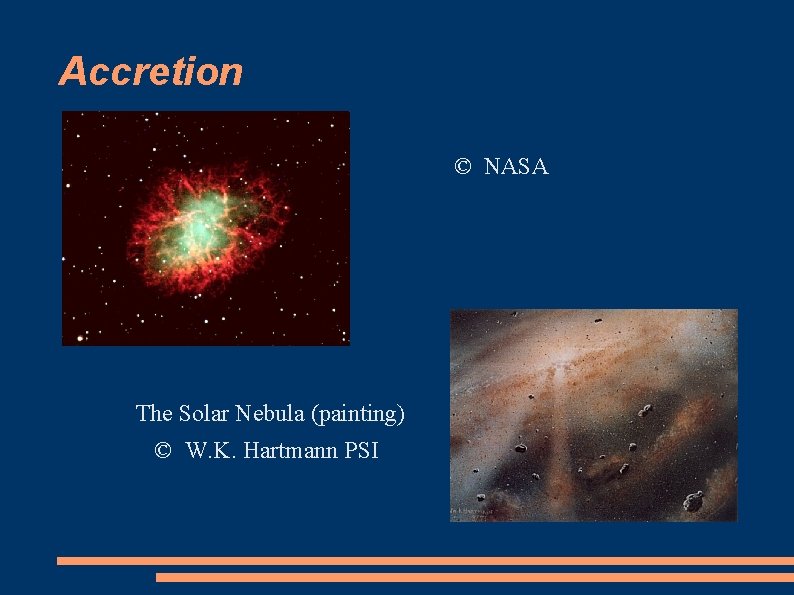 Accretion

© NASA

The Solar Nebula (painting)
© W.K. Hartmann PSI